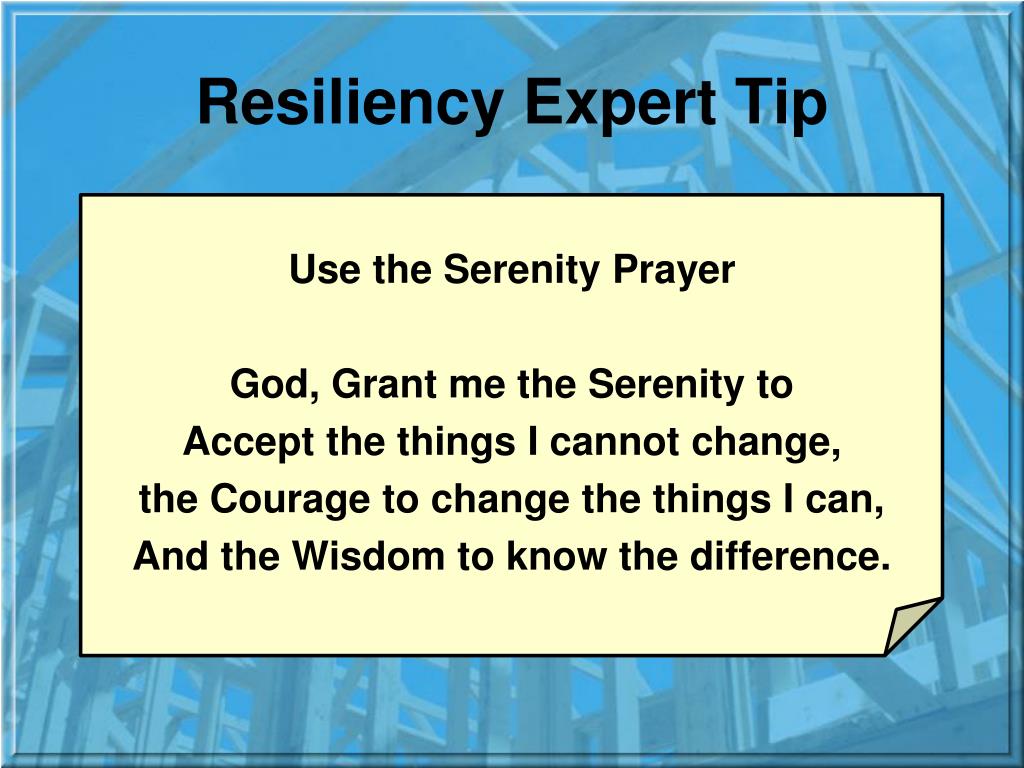 Resiliency Expert Tip

Use the Serenity Prayer

God, Grant me the Serenity to
Accept the things I cannot change,
the Courage to change the things I can,
And the Wisdom to know the difference.